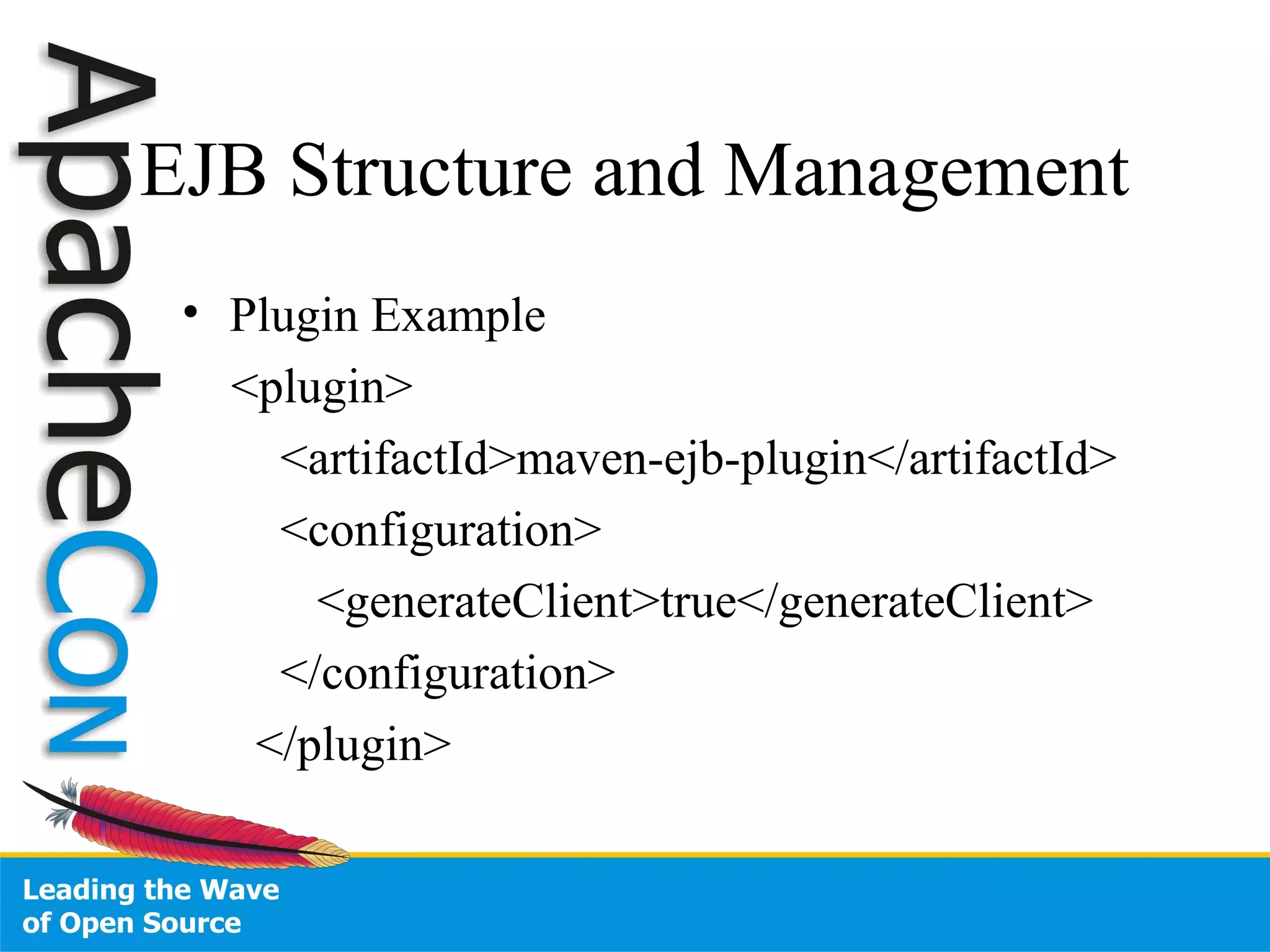 ApacheCon

EJB Structure and Management

• Plugin Example

<plugin>
<artifactId>maven-ejb-plugin</artifactId>
<configuration>
<generateClient>true</generateClient>
</configuration>
</plugin>

Leading the Wave of Open Source